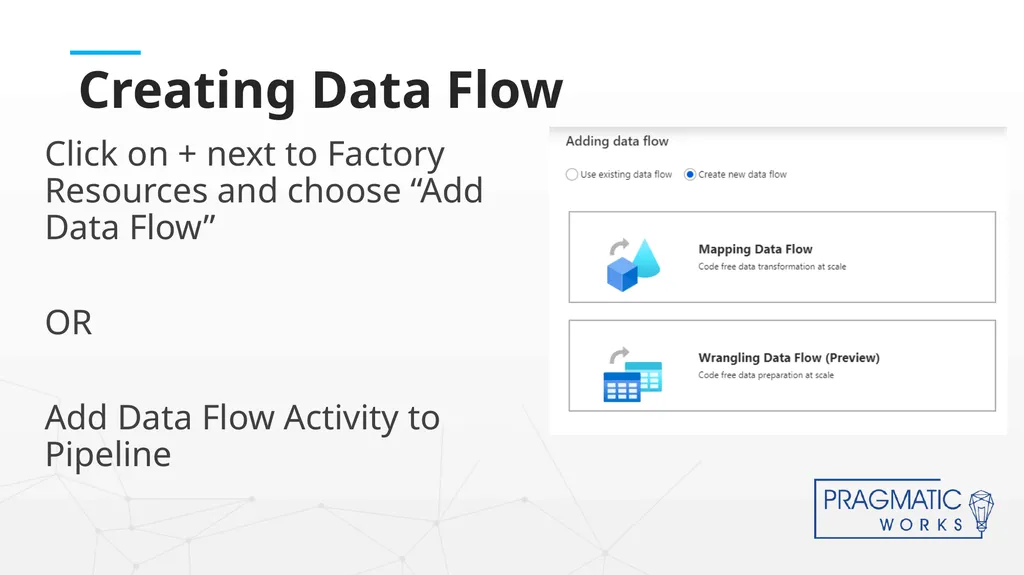 Creating Data Flow

Click on + next to Factory Resources and choose “Add Data Flow”

OR

Add Data Flow Activity to Pipeline

Adding data flow

Use existing data flow
Create new data flow

Mapping Data Flow
Code free data transformation at scale

Wrangling Data Flow (Preview)
Code free data preparation at scale

PRAGMATIC WORKS